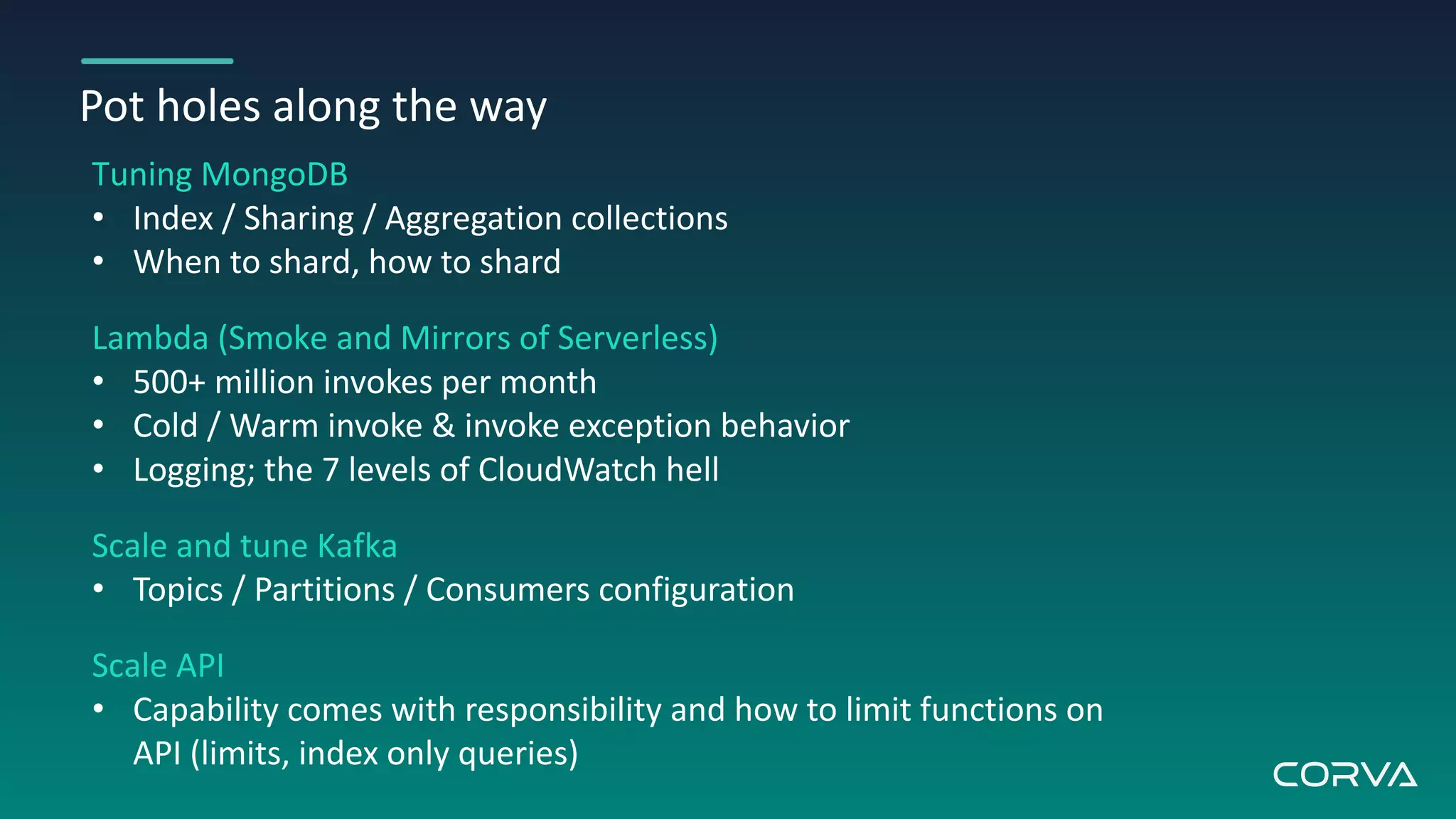 Pot holes along the way

Tuning MongoDB

• Index / Sharing / Aggregation collections
• When to shard, how to shard

Lambda (Smoke and Mirrors of Serverless)

• 500+ million invokes per month
• Cold / Warm invoke & invoke exception behavior
• Logging; the 7 levels of CloudWatch hell

Scale and tune Kafka

• Topics / Partitions / Consumers configuration

Scale API

• Capability comes with responsibility and how to limit functions on API (limits, index only queries)

CORVA